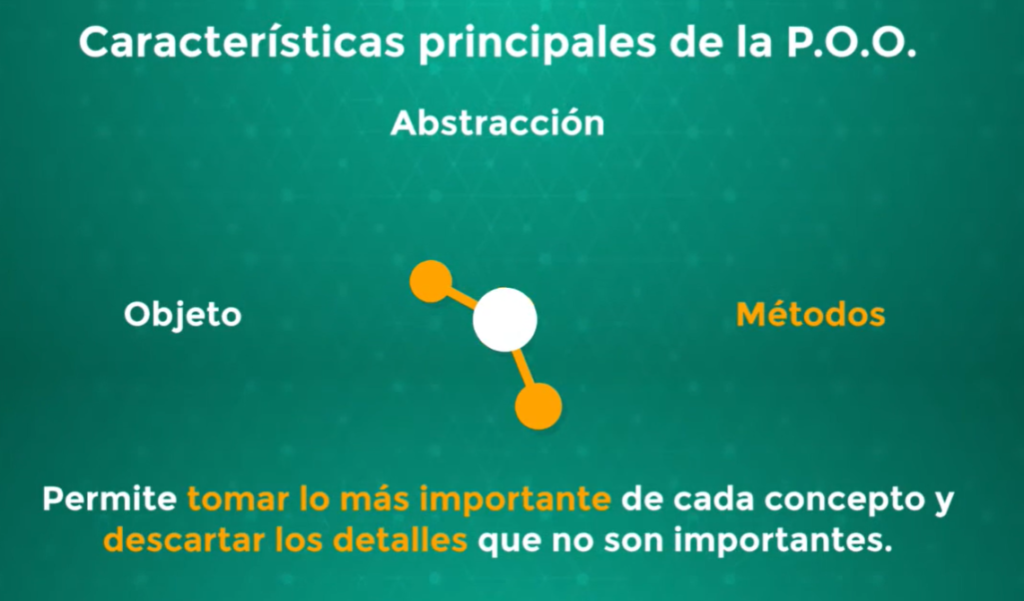 Características principales de la P.O.O.

Abstracción

Objeto

Métodos

Permite tomar lo más importante de cada concepto y descartar los detalles que no son importantes.